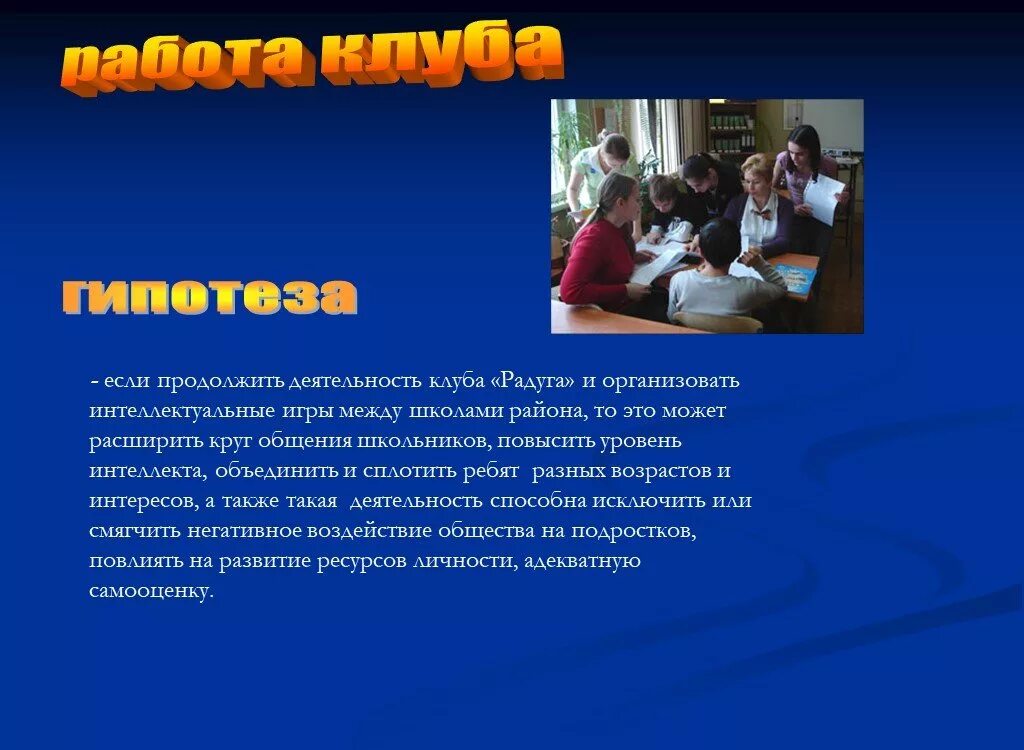 работа клуба

гипотеза

- если продолжить деятельность клуба «Радуга» и организовать интеллектуальные игры между школами района, то это может расширить круг общения школьников, повысить уровень интеллекта, объединить и сплотить ребят разных возрастов и интересов, а также такая деятельность способна исключить или смягчить негативное воздействие общества на подростков, повлиять на развитие ресурсов личности, адекватную самооценку.